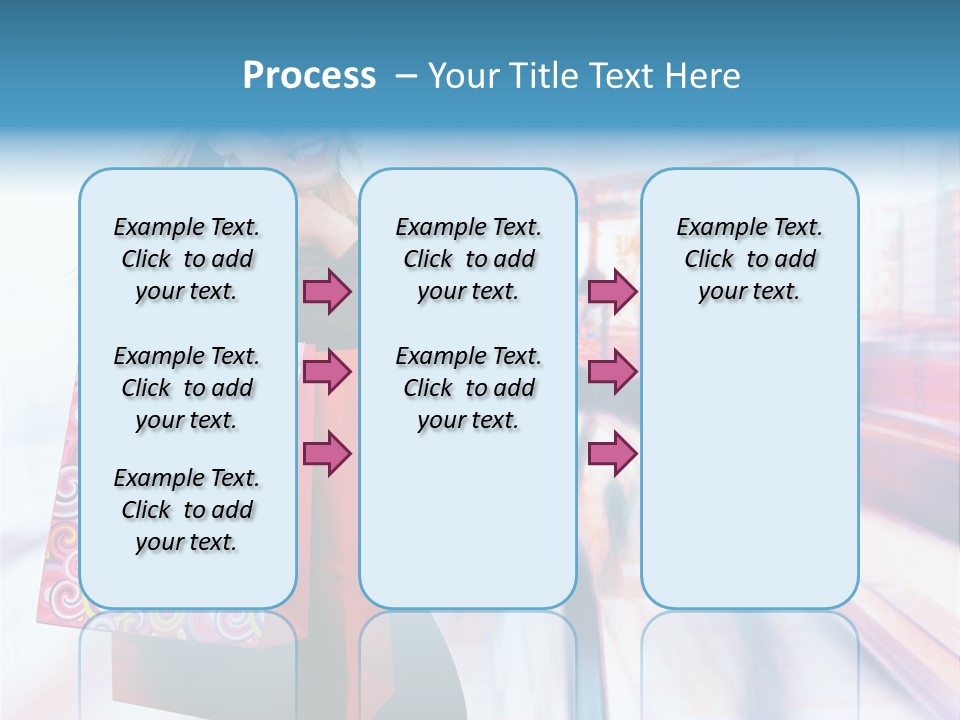 Process – Your Title Text Here

Example Text. Click to add your text.

Example Text. Click to add your text.

Example Text. Click to add your text.

Example Text. Click to add your text.

Example Text. Click to add your text.

Example Text. Click to add your text.